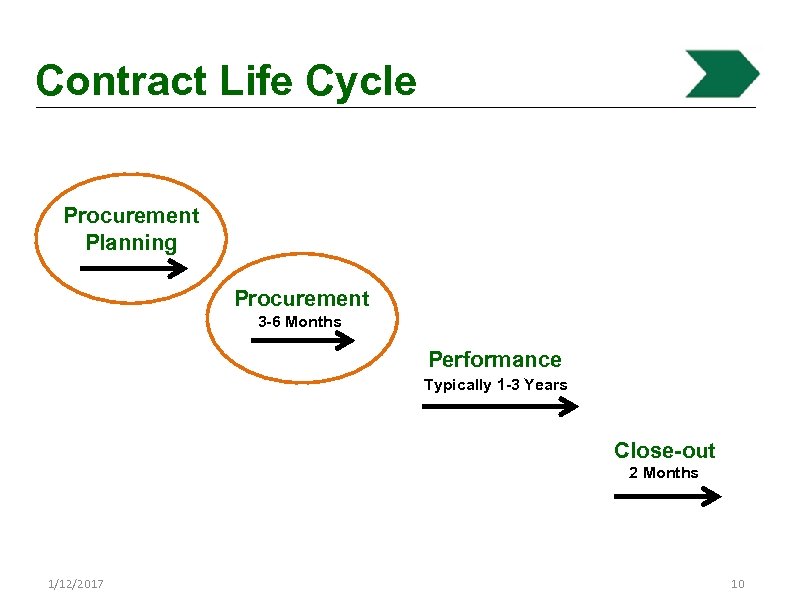 Contract Life Cycle

Procurement Planning

Procurement
3-6 Months

Performance
Typically 1-3 Years

Close-out
2 Months

1/12/2017

10